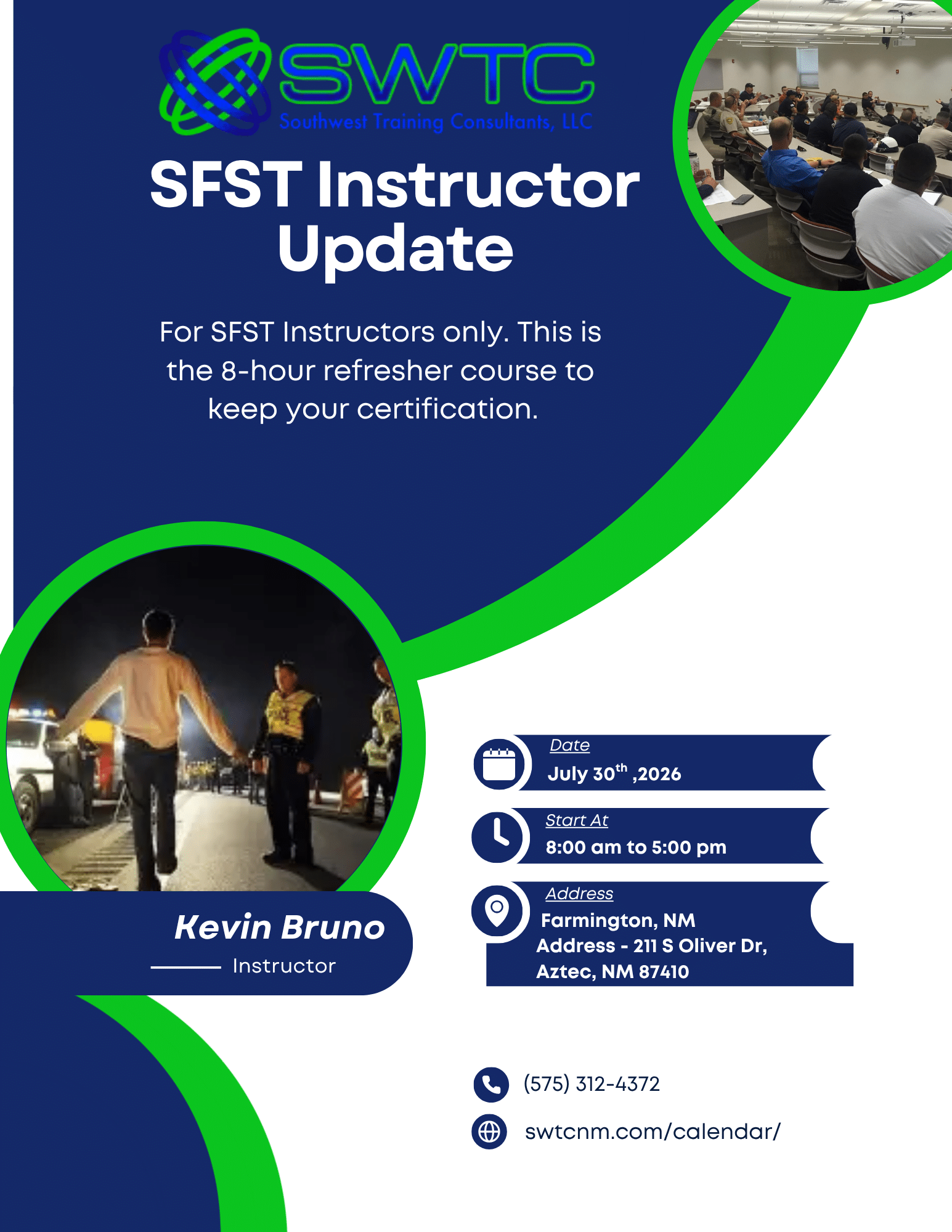 SWTC
Southwest Training Consultants, LLC

SFST Instructor Update

For SFST Instructors only. This is the 8-hour refresher course to keep your certification.

Kevin Bruno
Instructor

Date
July 30$^{th}$ ,2026

Start At
8:00 am to 5:00 pm

Address
Farmington, NM
Address - 211 S Oliver Dr, Aztec, NM 87410

(575) 312-4372

swtcnm.com/calendar/